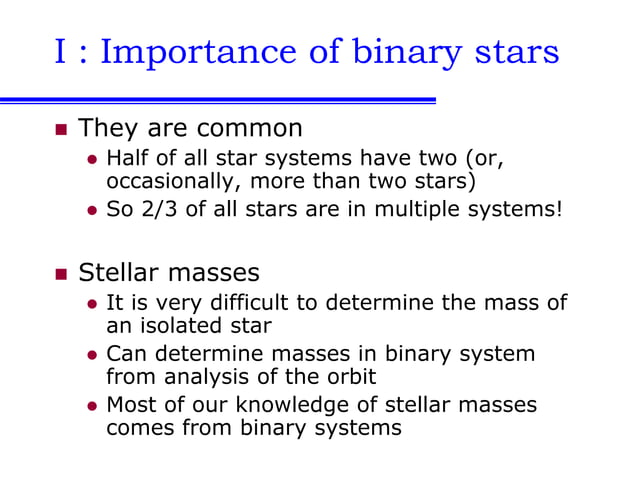 I : Importance of binary stars

- They are common
  - Half of all star systems have two (or, occasionally, more than two stars)
  - So 2/3 of all stars are in multiple systems!

- Stellar masses
  - It is very difficult to determine the mass of an isolated star
  - Can determine masses in binary system from analysis of the orbit
  - Most of our knowledge of stellar masses comes from binary systems